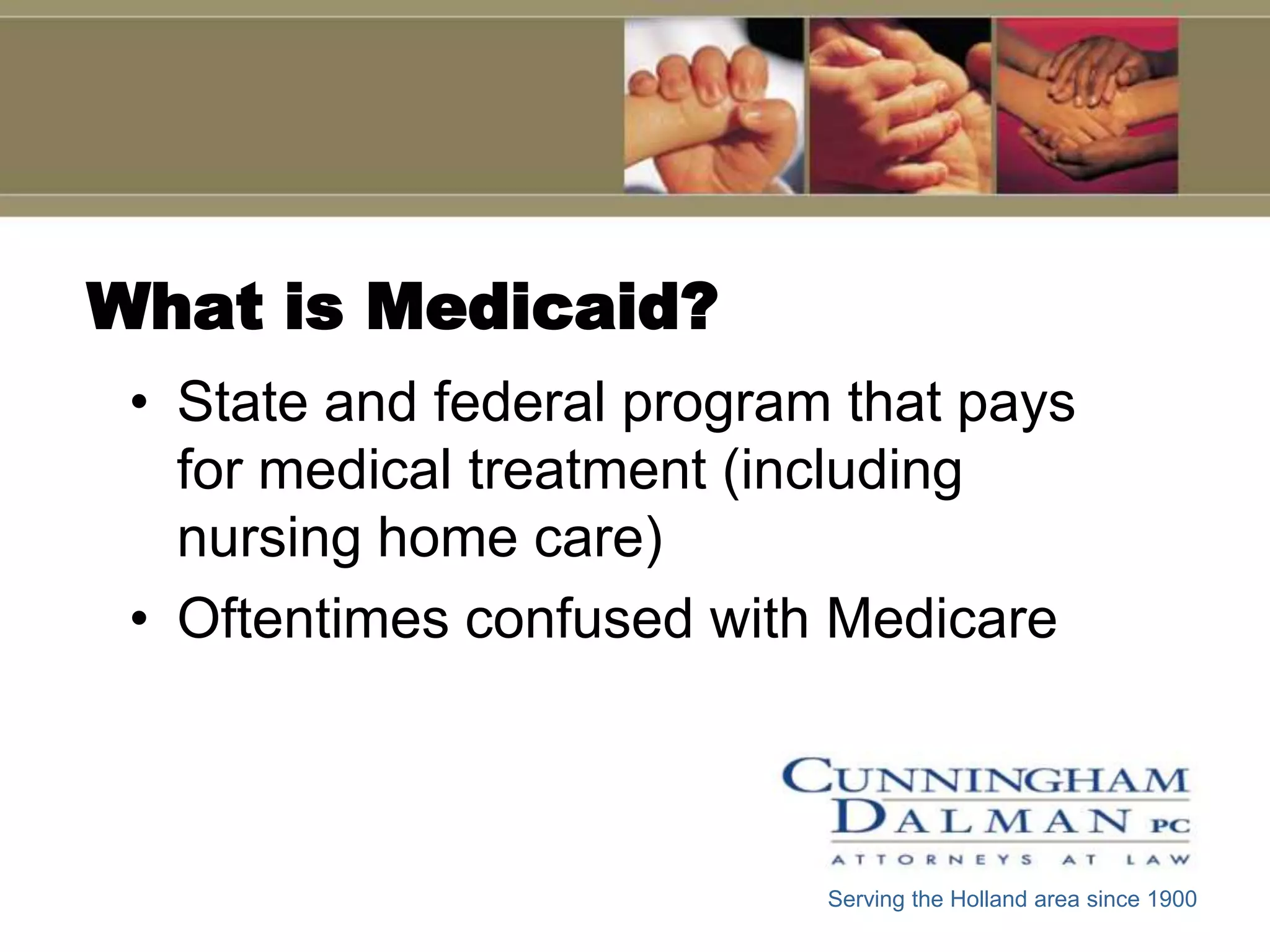 What is Medicaid?

• State and federal program that pays for medical treatment (including nursing home care)
• Oftentimes confused with Medicare

CUNNINGHAM
DALMAN PC
ATTORNEYS AT LAW
Serving the Holland area since 1900